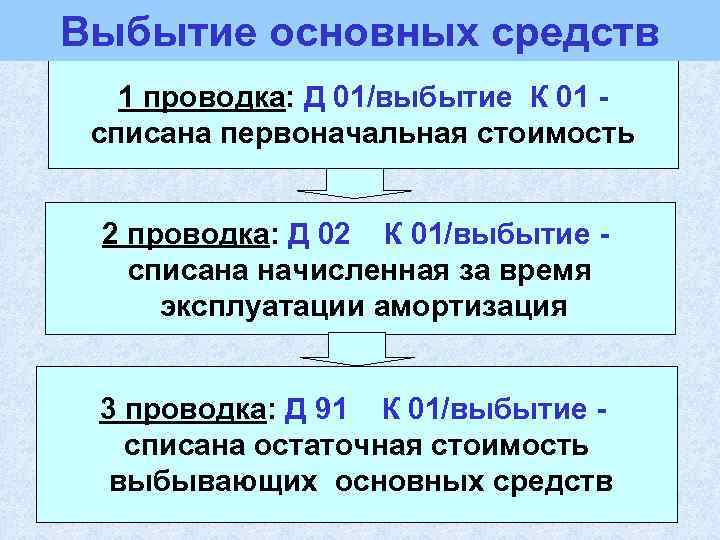 Выбытие основных средств

1 проводка: Д 01/выбытие К 01 - списана первоначальная стоимость

2 проводка: Д 02 К 01/выбытие - списана начисленная за время эксплуатации амортизация

3 проводка: Д 91 К 01/выбытие - списана остаточная стоимость выбывающих основных средств